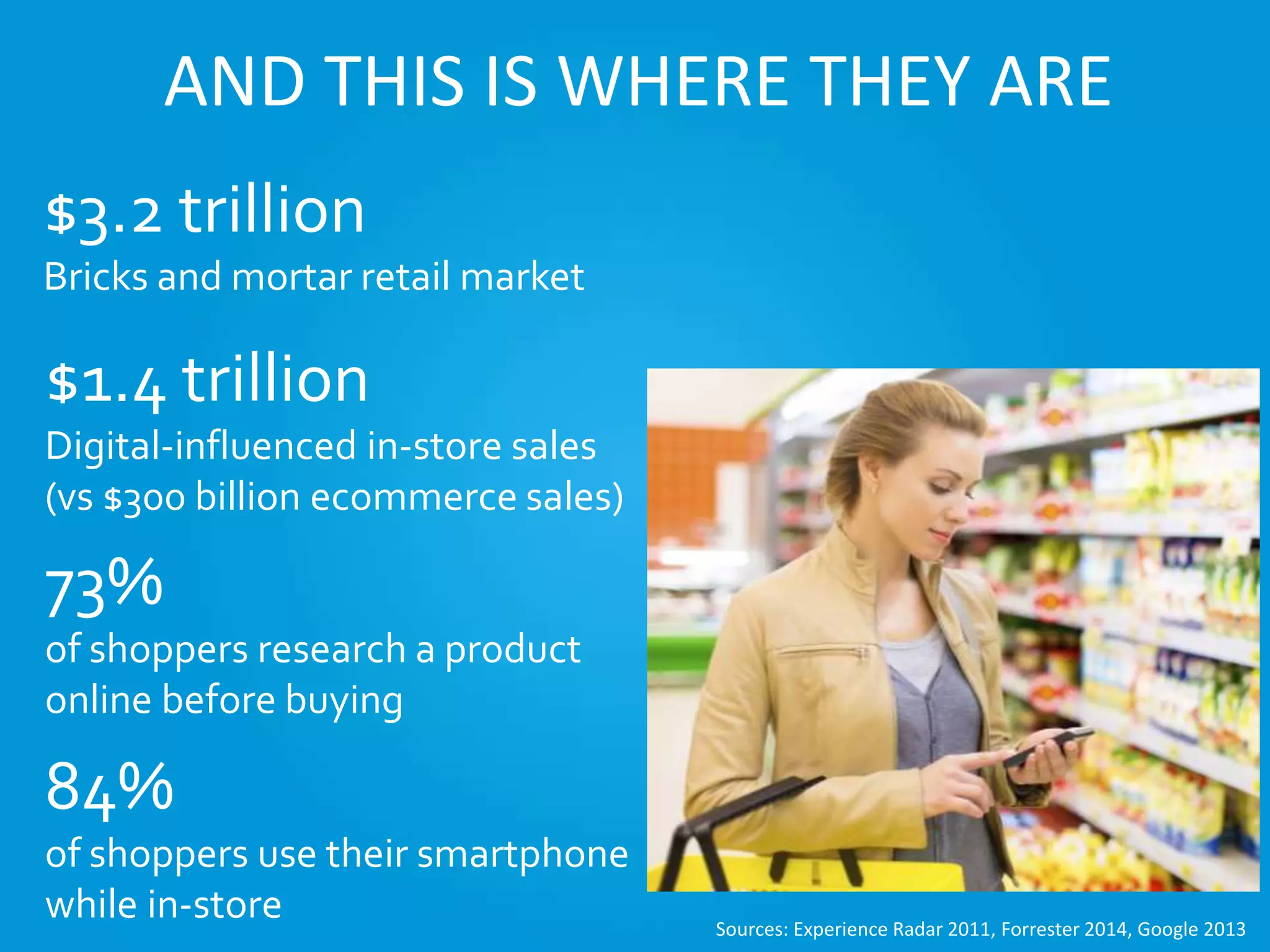 AND THIS IS WHERE THEY ARE

\$3.2 trillion
Bricks and mortar retail market

\$1.4 trillion
Digital-influenced in-store sales (vs \$300 billion ecommerce sales)

73%
of shoppers research a product online before buying

84%
of shoppers use their smartphone while in-store

Sources: Experience Radar 2011, Forrester 2014, Google 2013